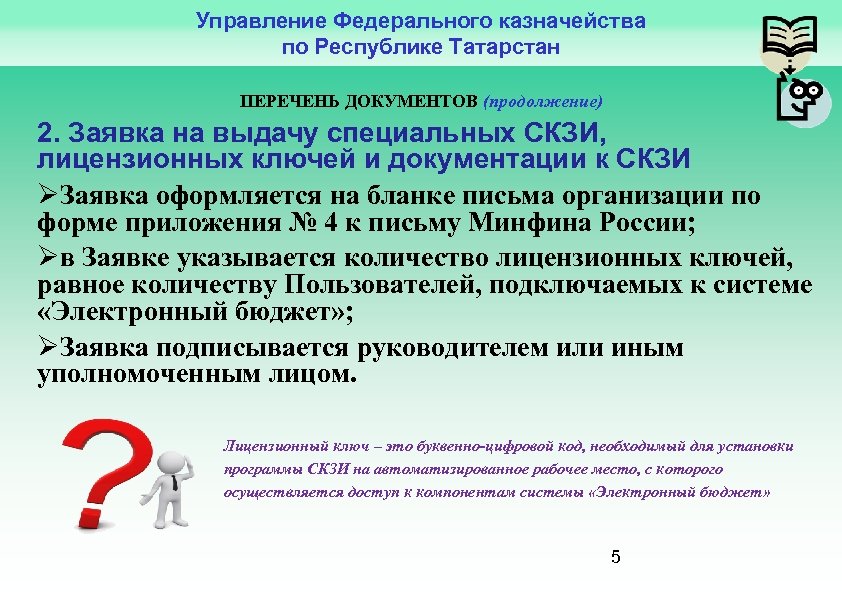 Управление Федерального казначейства по Республике Татарстан

ПЕРЕЧЕНЬ ДОКУМЕНТОВ (продолжение)

2. Заявка на выдачу специальных СКЗИ, лицензионных ключей и документации к СКЗИ

➢Заявка оформляется на бланке письма организации по форме приложения № 4 к письму Минфина России;

➢в Заявке указывается количество лицензионных ключей, равное количеству Пользователей, подключаемых к системе «Электронный бюджет»;

➢Заявка подписывается руководителем или иным уполномоченным лицом.

Лицензионный ключ – это буквенно-цифровой код, необходимый для установки программы СКЗИ на автоматизированное рабочее место, с которого осуществляется доступ к компонентам системы «Электронный бюджет»

5